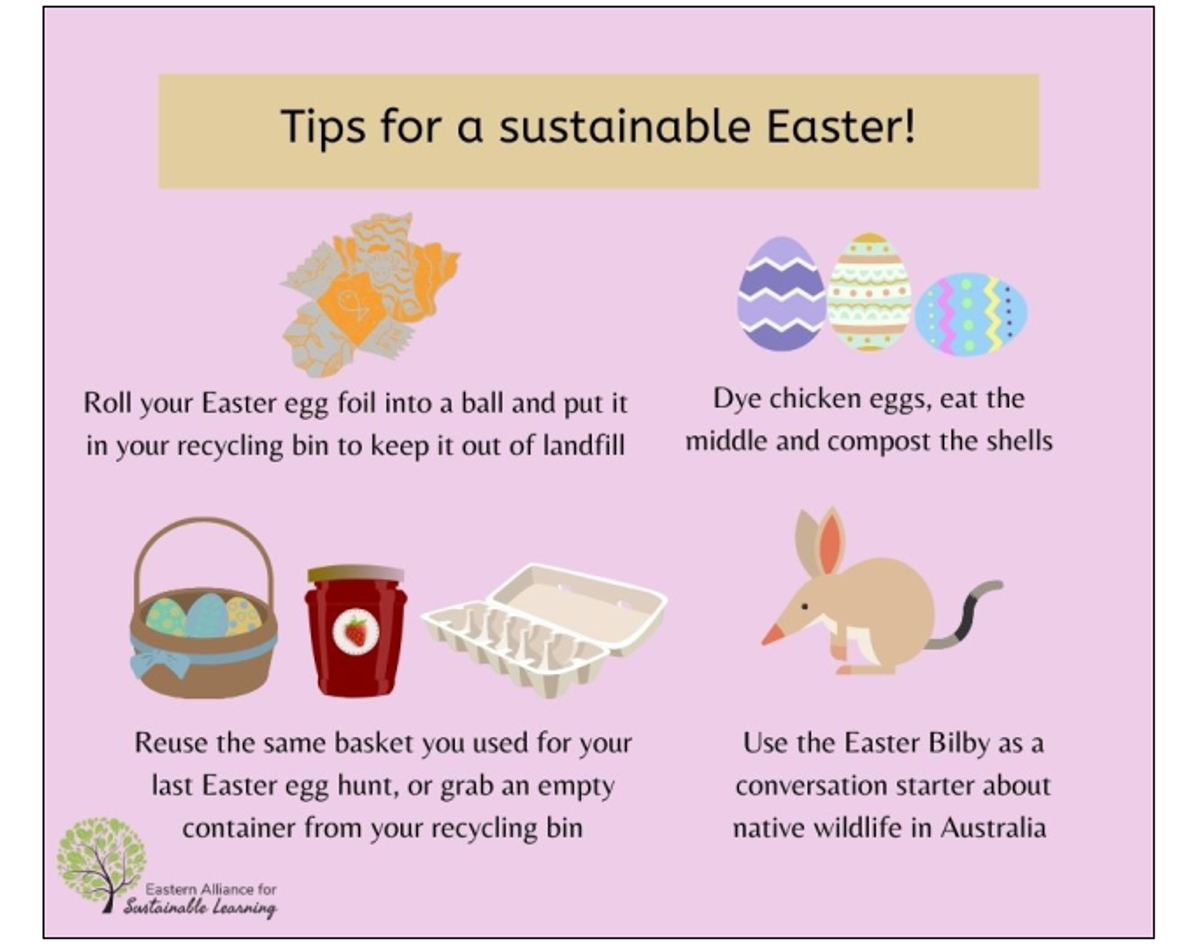 Tips for a sustainable Easter!

Roll your Easter egg foil into a ball and put it in your recycling bin to keep it out of landfill

Dye chicken eggs, eat the middle and compost the shells

Reuse the same basket you used for your last Easter egg hunt, or grab an empty container from your recycling bin

Use the Easter Bilby as a conversation starter about native wildlife in Australia

Eastern Alliance for Sustainable Learning